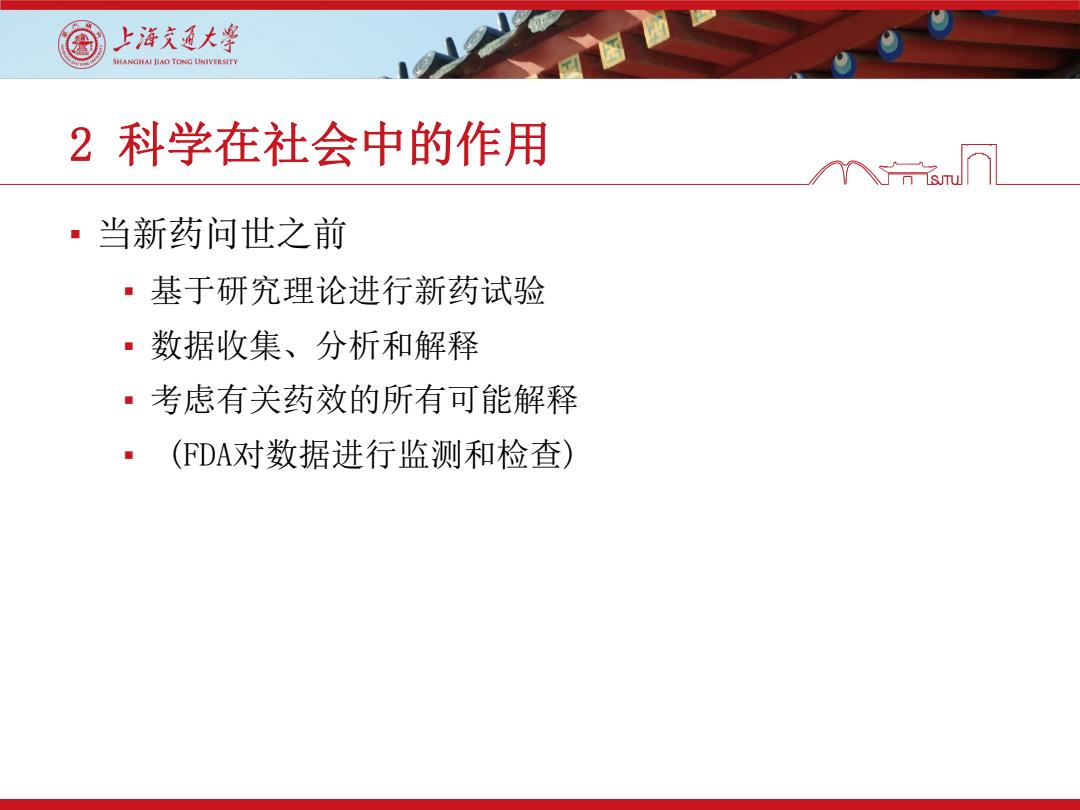 上海交通大學
SHANGHAI JIAO TONG UNIVERSITY

2 科学在社会中的作用

SJTU

▪ 当新药问世之前
  ▪ 基于研究理论进行新药试验
  ▪ 数据收集、分析和解释
  ▪ 考虑有关药效的所有可能解释
  ▪ （FDA对数据进行监测和检查）